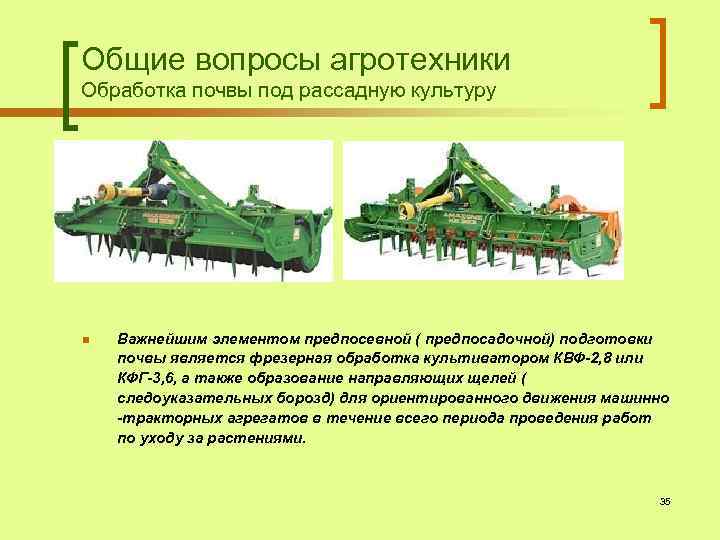 Общие вопросы агротехники
Обработка почвы под рассадную культуру

Важнейшим элементом предпосевной ( предпосадочной) подготовки почвы является фрезерная обработка культиватором КВФ-2,8 или КФГ-3,6, а также образование направляющих щелей ( следоуказательных борозд) для ориентированного движения машинно -тракторных агрегатов в течение всего периода проведения работ по уходу за растениями.

35